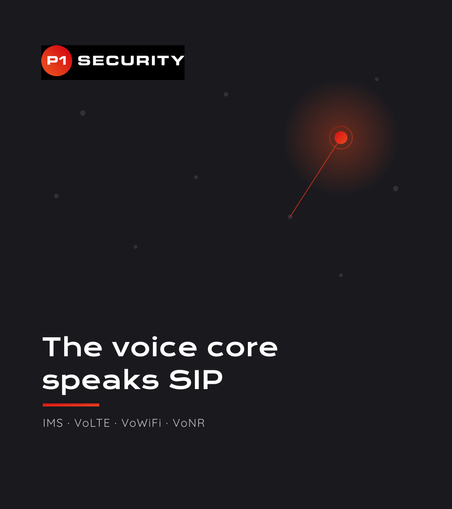 P1 SECURITY

The voice core speaks SIP

IMS · VoLTE · VoWiFi · VoNR